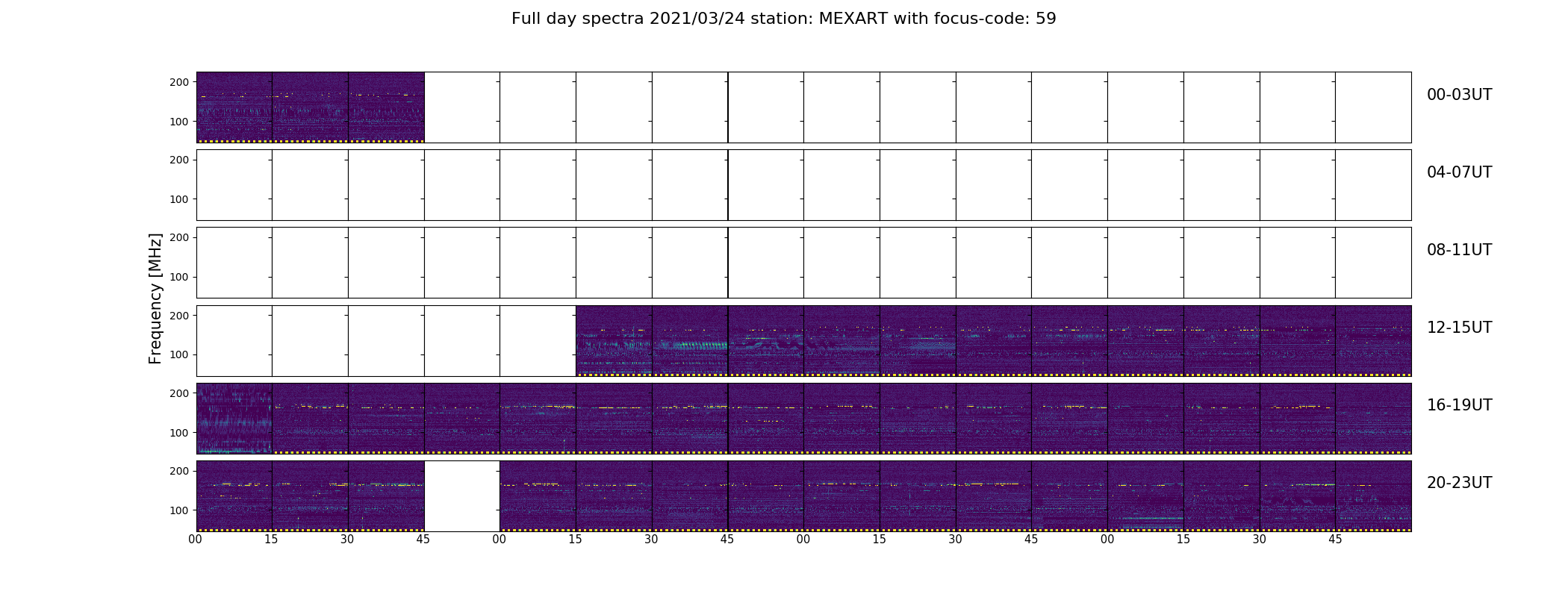 Full day spectra 2021/03/24 station: MEXART with focus-code: 59

Frequency [MHz]

200
100
00-03UT

200
100
04-07UT

200
100
08-11UT

200
100
12-15UT

200
100
16-19UT

200
100
20-23UT

00 15 30 45 00 15 30 45 00 15 30 45 00 15 30 45